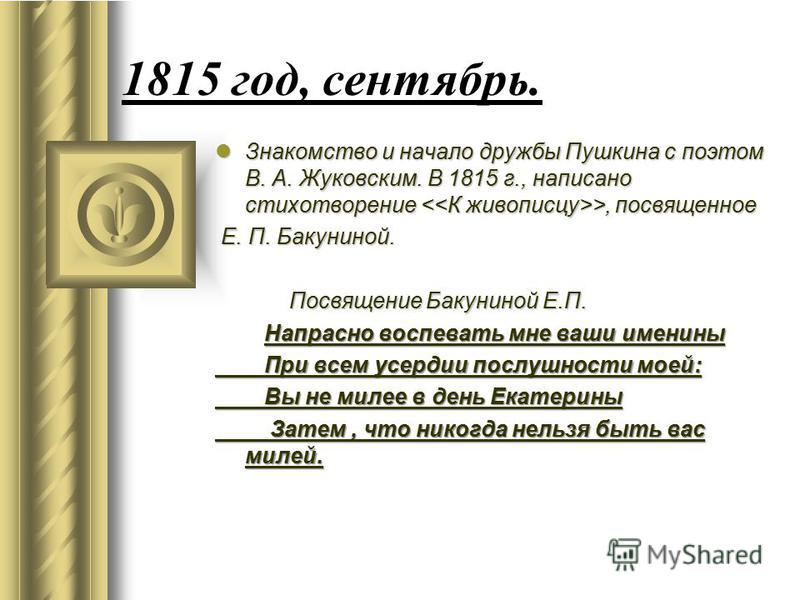 1815 год, сентябрь.

Знакомство и начало дружбы Пушкина с поэтом В. А. Жуковским. В 1815 г., написано стихотворение <<К живописцу>>, посвященное Е. П. Бакуниной.

Посвящение Бакуниной Е.П.

Напрасно воспевать мне ваши именины

При всем усердии послушности моей:

Вы не милее в день Екатерины

Затем , что никогда нельзя быть вас милей.

MyShared